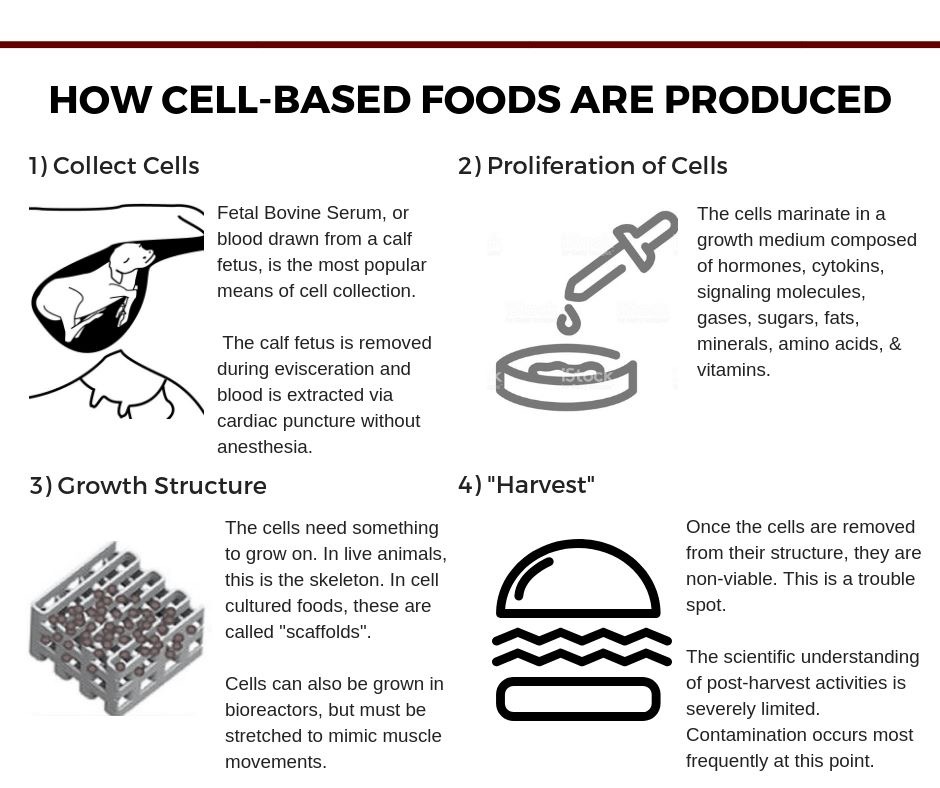 HOW CELL-BASED FOODS ARE PRODUCED

1) Collect Cells

Fetal Bovine Serum, or blood drawn from a calf fetus, is the most popular means of cell collection.

The calf fetus is removed during evisceration and blood is extracted via cardiac puncture without anesthesia.

2) Proliferation of Cells

iStock

The cells marinate in a growth medium composed of hormones, cytokins, signaling molecules, gases, sugars, fats, minerals, amino acids, & vitamins.

3) Growth Structure

The cells need something to grow on. In live animals, this is the skeleton. In cell cultured foods, these are called "scaffolds".

Cells can also be grown in bioreactors, but must be stretched to mimic muscle movements.

4) "Harvest"

Once the cells are removed from their structure, they are non-viable. This is a trouble spot.

The scientific understanding of post-harvest activities is severely limited. Contamination occurs most frequently at this point.